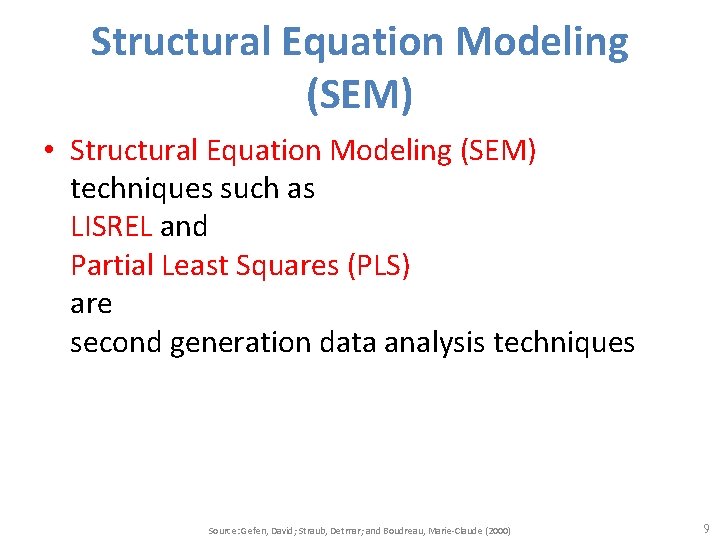 Structural Equation Modeling (SEM)

• Structural Equation Modeling (SEM) techniques such as LISREL and Partial Least Squares (PLS) are second generation data analysis techniques

Source: Gefen, David; Straub, Detmar; and Boudreau, Marie-Claude (2000)

9